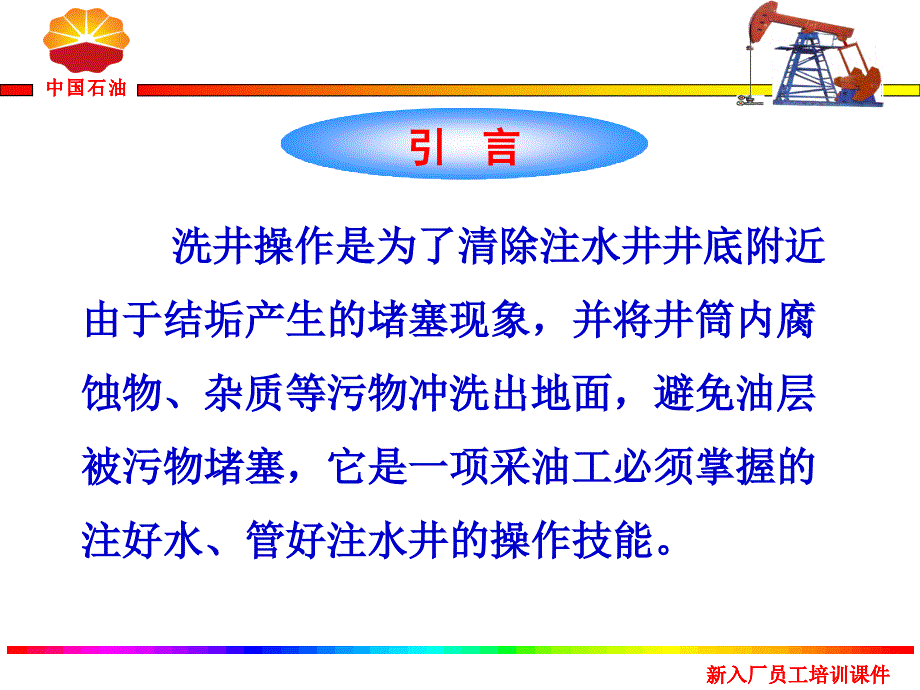 中国石油

引 言

洗井操作是为了清除注水井井底附近由于结垢产生的堵塞现象，并将井筒内腐蚀物、杂质等污物冲洗出地面，避免油层被污物堵塞，它是一项采油工必须掌握的注好水、管好注水井的操作技能。

新入厂员工培训课件